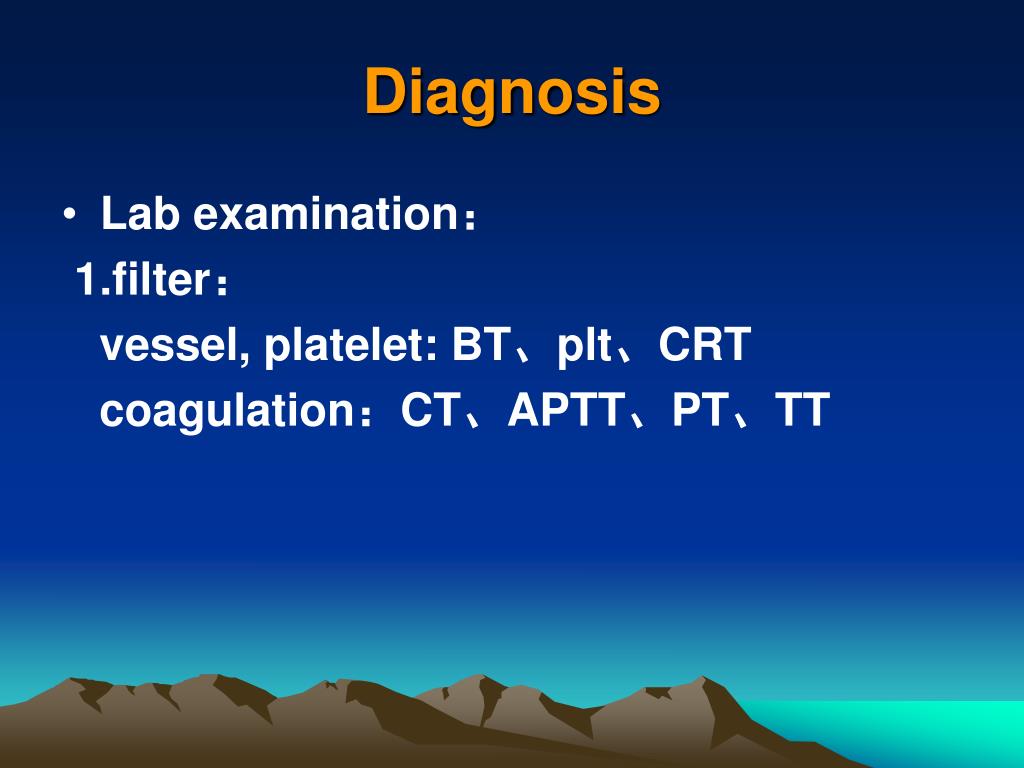 Diagnosis

• Lab examination：
1.filter：
vessel, platelet: BT、plt、CRT
coagulation：CT、APTT、PT、TT